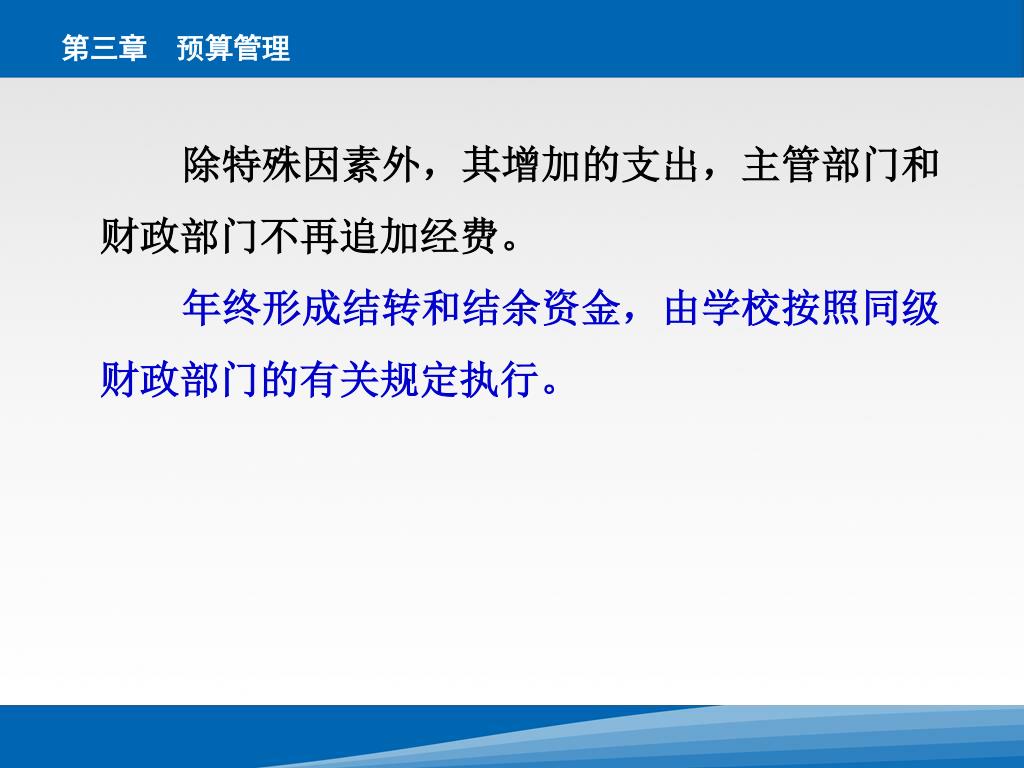 第三章　预算管理

除特殊因素外，其增加的支出，主管部门和财政部门不再追加经费。

年终形成结转和结余资金，由学校按照同级财政部门的有关规定执行。